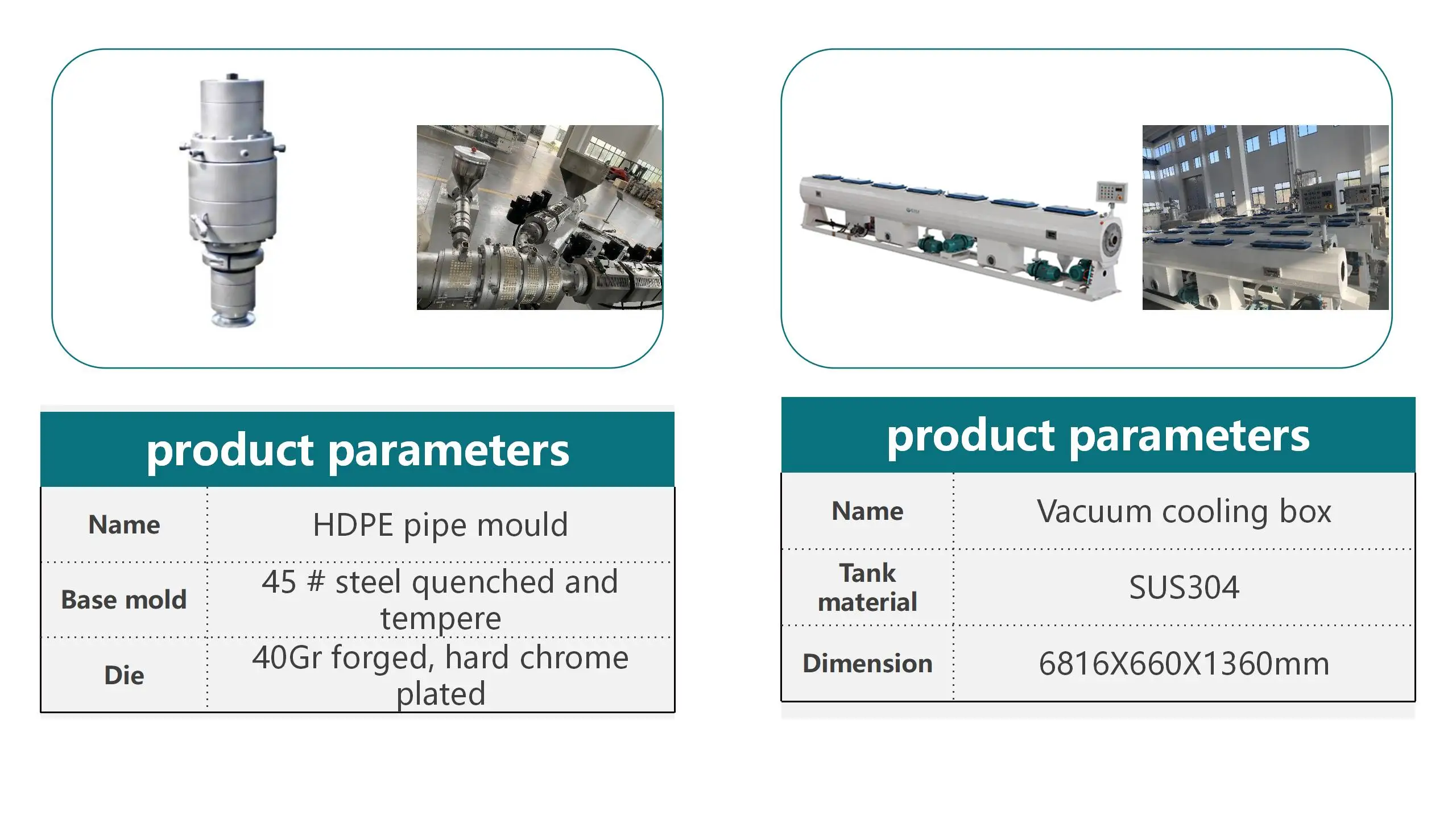 product parameters

| Name | HDPE pipe mould |
|---|---|
| Base mold | 45 # steel quenched and tempere |
| Die | 40Gr forged, hard chrome plated |

product parameters

| Name | Vacuum cooling box |
|---|---|
| Tank material | SUS304 |
| Dimension | 6816X660X1360mm |